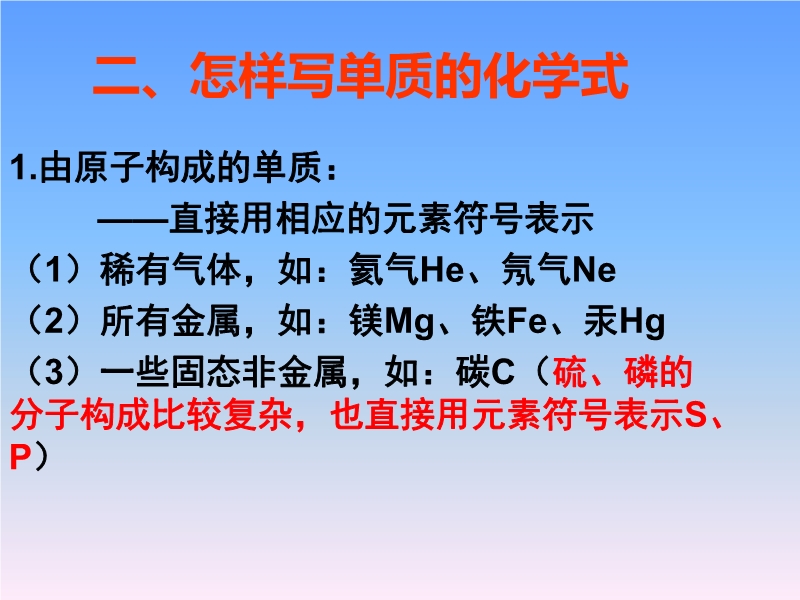 二、怎样写单质的化学式

1.由原子构成的单质：

——直接用相应的元素符号表示

（1）稀有气体，如：氦气He、氖气Ne

（2）所有金属，如：镁Mg、铁Fe、汞Hg

（3）一些固态非金属，如：碳C（硫、磷的分子构成比较复杂，也直接用元素符号表示S、P）